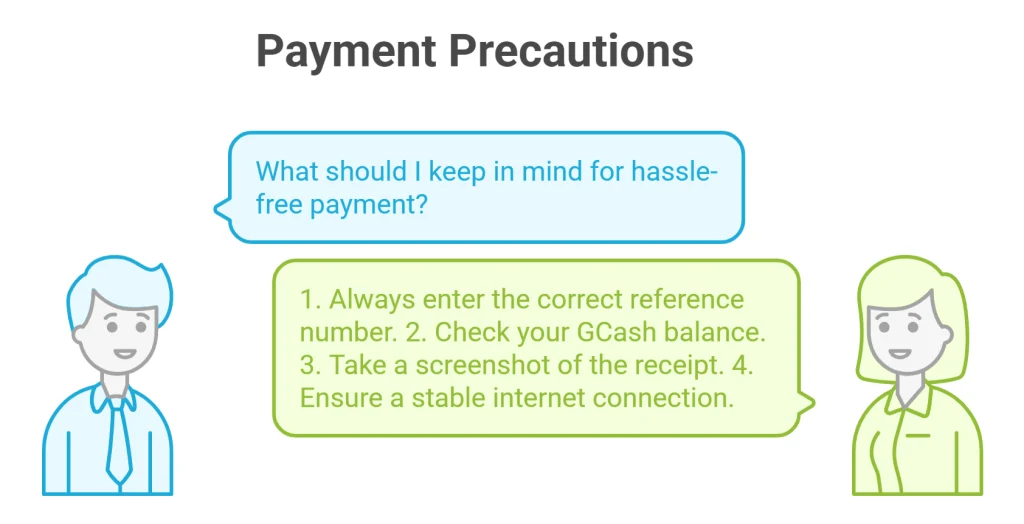 Payment Precautions

What should I keep in mind for hassle-free payment?

1. Always enter the correct reference number. 2. Check your GCash balance. 3. Take a screenshot of the receipt. 4. Ensure a stable internet connection.